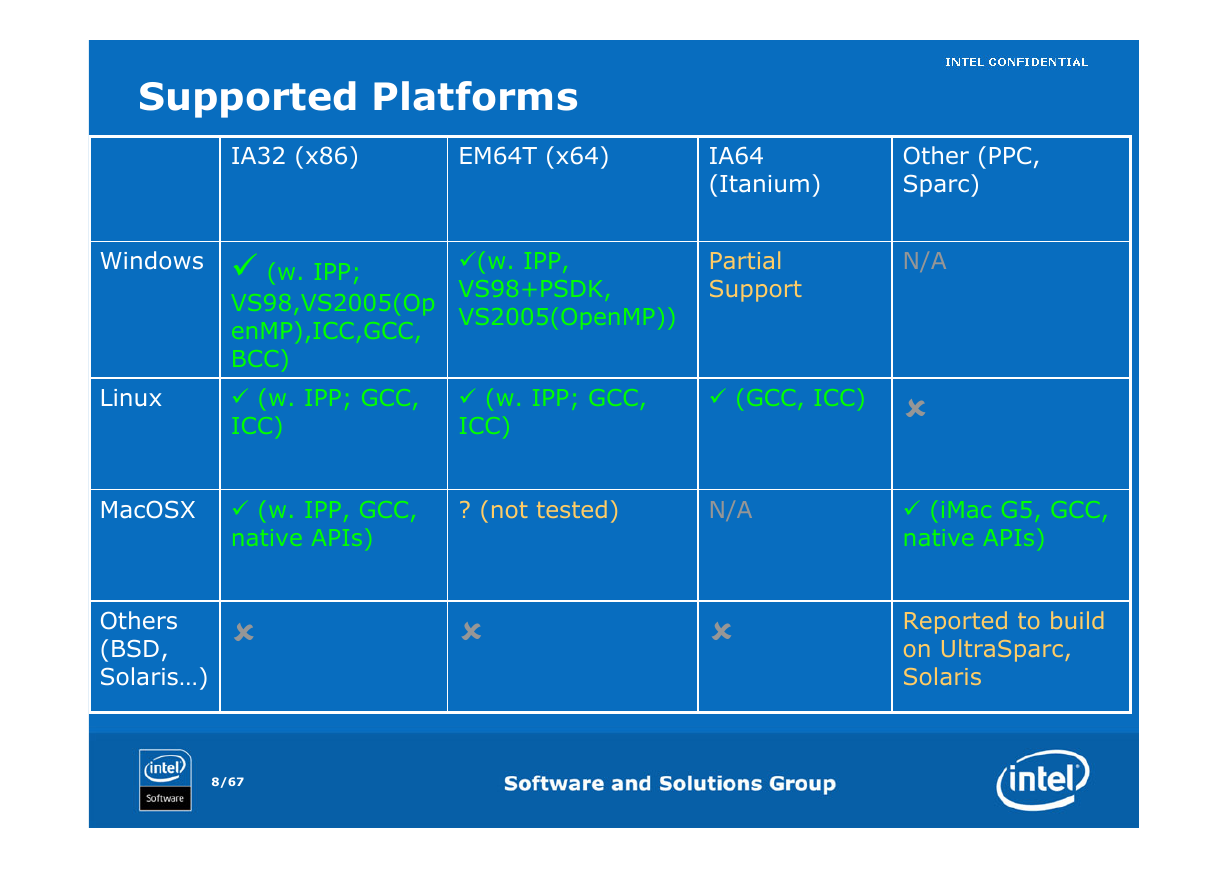 INTEL CONFIDENTIAL

Supported Platforms

| | IA32 (x86) | EM64T (x64) | IA64 (Itanium) | Other (PPC, Sparc) |
|---|---|---|---|---|
| Windows | ✓ (w. IPP; VS98,VS2005(OpenMP),ICC,GCC, BCC) | ✓(w. IPP, VS98+PSDK, VS2005(OpenMP)) | Partial Support | N/A |
| Linux | ✓ (w. IPP; GCC, ICC) | ✓ (w. IPP; GCC, ICC) | ✓ (GCC, ICC) | ✗ |
| MacOSX | ✓ (w. IPP, GCC, native APIs) | ? (not tested) | N/A | ✓ (iMac G5, GCC, native APIs) |
| Others (BSD, Solaris…) | ✗ | ✗ | ✗ | Reported to build on UltraSparc, Solaris |

intel Software

8/67

Software and Solutions Group

intel